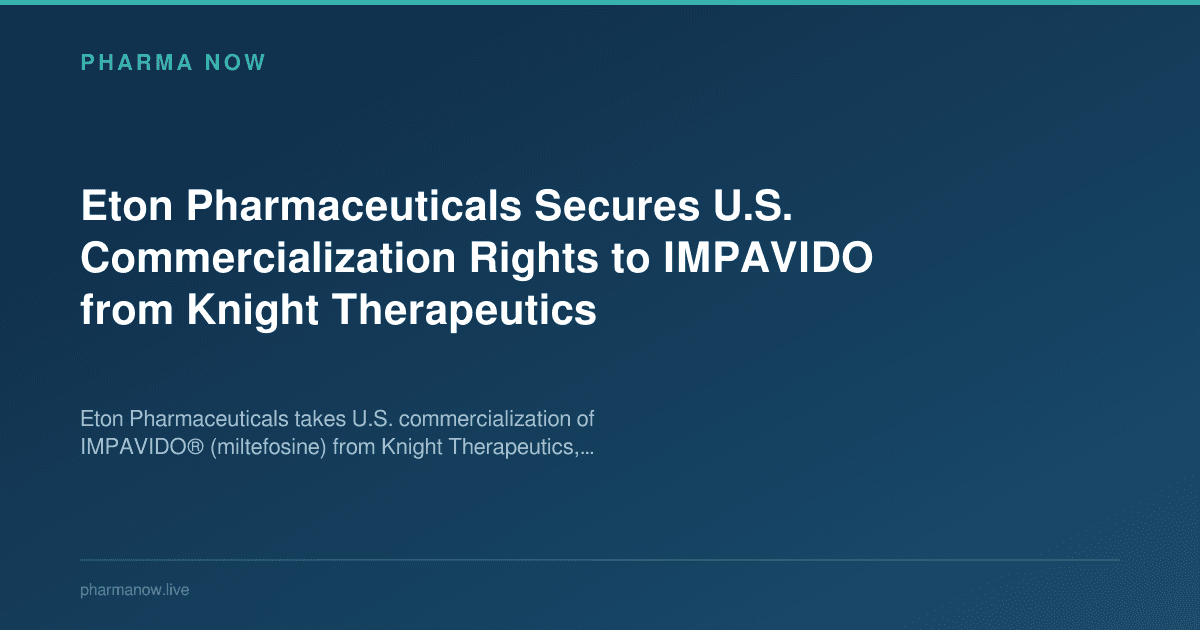 PHARMA NOW

Eton Pharmaceuticals Secures U.S. Commercialization Rights to IMPAVIDO from Knight Therapeutics

Eton Pharmaceuticals takes U.S. commercialization of IMPAVIDO® (miltefosine) from Knight Therapeutics,...

pharmanow.live